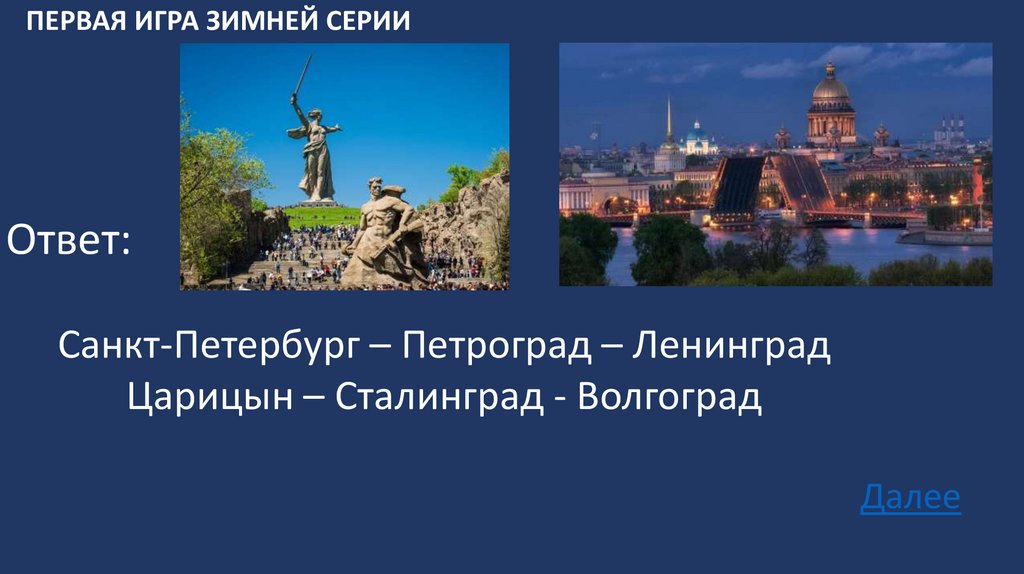 ПЕРВАЯ ИГРА ЗИМНЕЙ СЕРИИ

Ответ:

Санкт-Петербург – Петроград – Ленинград
Царицын – Сталинград - Волгоград

Далее